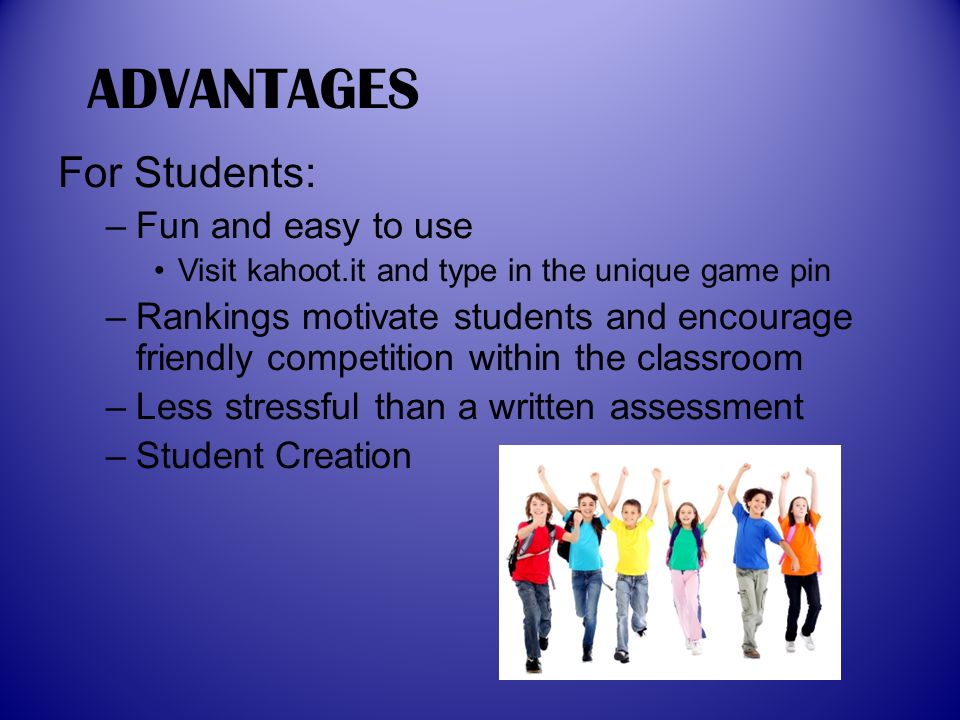 ADVANTAGES

For Students:

– Fun and easy to use

• Visit kahoot.it and type in the unique game pin

– Rankings motivate students and encourage friendly competition within the classroom

– Less stressful than a written assessment

– Student Creation